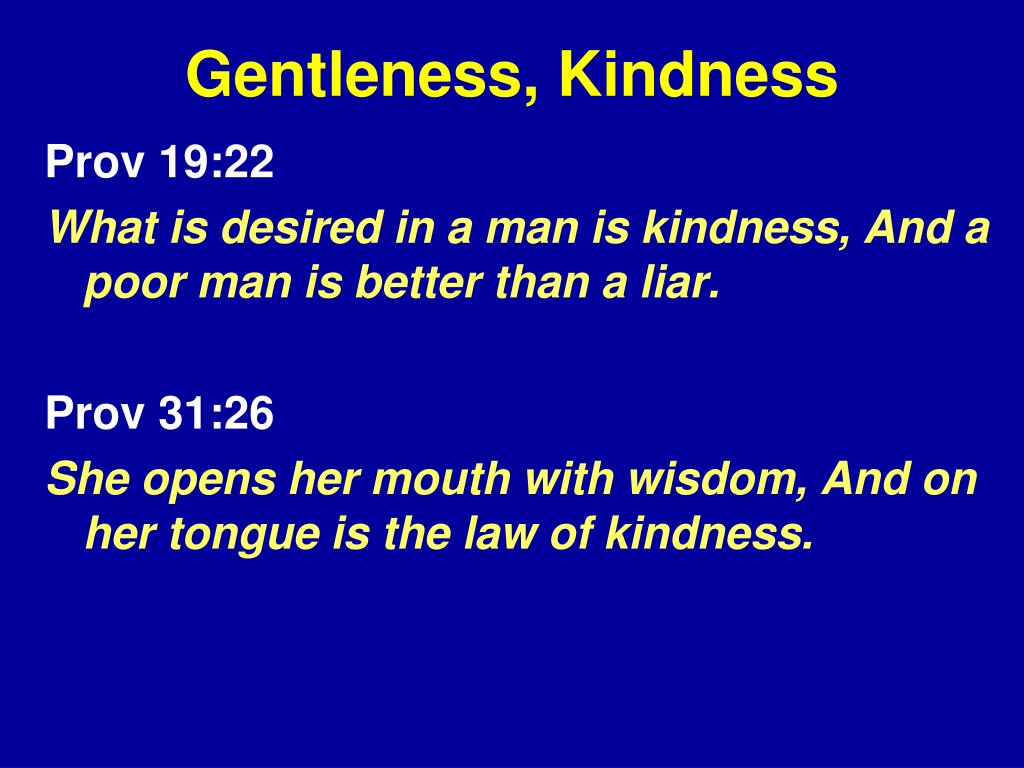 Gentleness, Kindness

Prov 19:22

What is desired in a man is kindness, And a poor man is better than a liar.

Prov 31:26

She opens her mouth with wisdom, And on her tongue is the law of kindness.